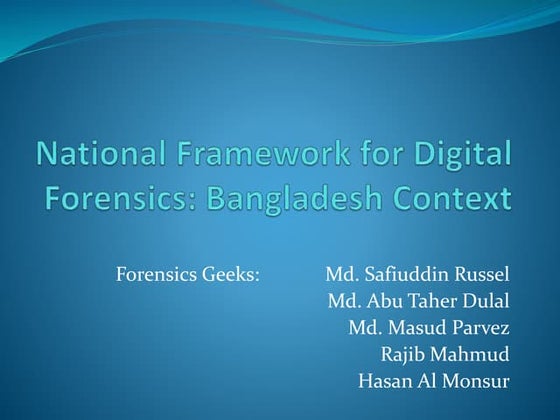 National Framework for Digital Forensics: Bangladesh Context

Forensics Geeks: Md. Safiuddin Russel
Md. Abu Taher Dulal
Md. Masud Parvez
Rajib Mahmud
Hasan Al Monsur